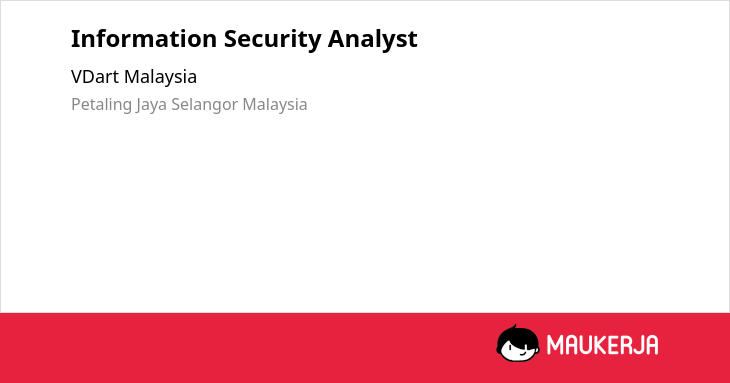 Information Security Analyst

VDart Malaysia

Petaling Jaya Selangor Malaysia

MAUKERJA